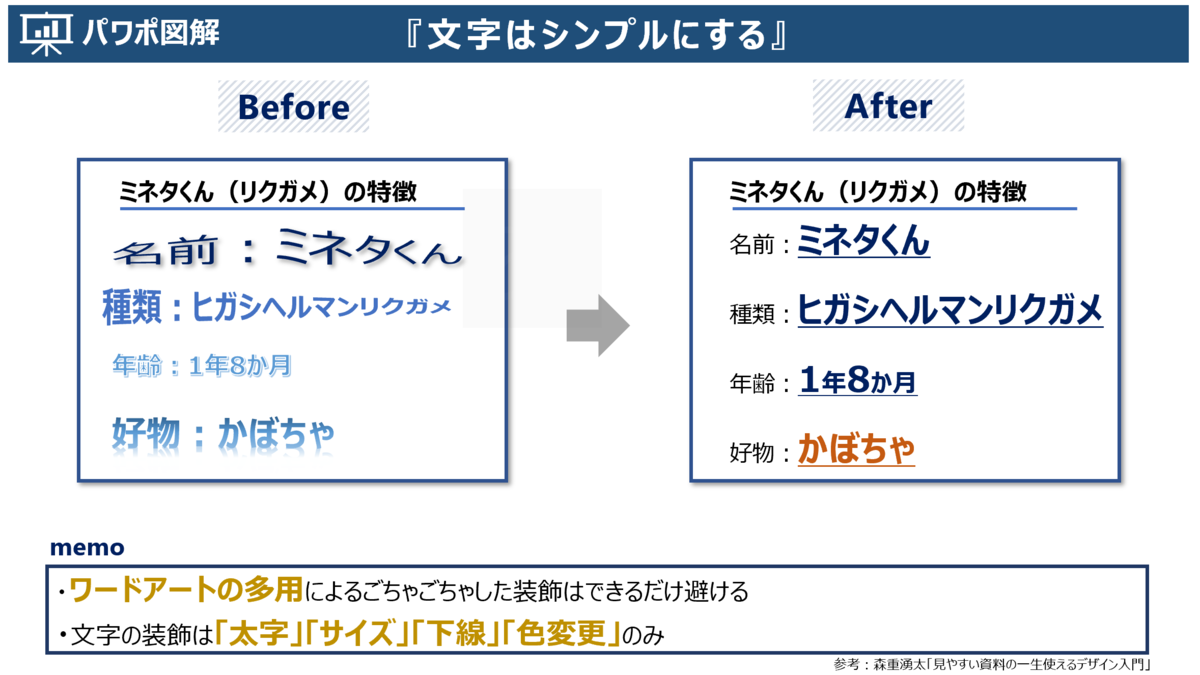 パワポ図解

『文字はシンプルにする』

Before

ミネタくん（リクガメ）の特徴

名前：ミネタくん

種類：ヒガシヘルマンリクガメ

年齢：1年8か月

好物：かぼちゃ

After

ミネタくん（リクガメ）の特徴

名前：ミネタくん

種類：ヒガシヘルマンリクガメ

年齢：1年8か月

好物：かぼちゃ

memo

・ワードアートの多用によるごちゃごちゃした装飾はできるだけ避ける

・文字の装飾は「太字」「サイズ」「下線」「色変更」のみ

参考：森重湧太「見やすい資料の一生使えるデザイン入門」